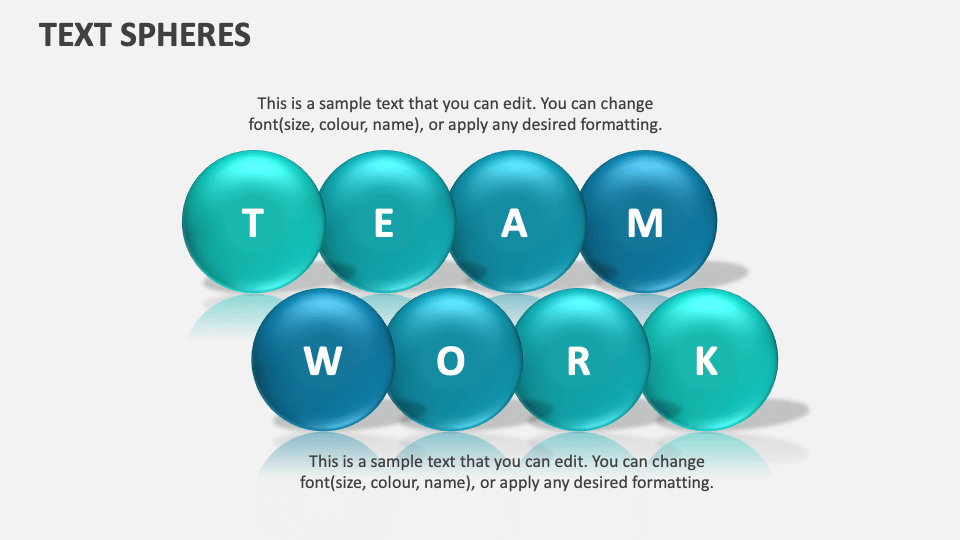 TEXT SPHERES

This is a sample text that you can edit. You can change font(size, colour, name), or apply any desired formatting.

T E A M

W O R K

This is a sample text that you can edit. You can change font(size, colour, name), or apply any desired formatting.